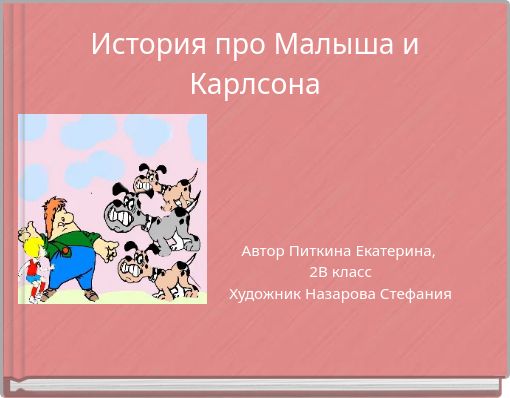 История про Малыша и Карлсона

Автор Питкина Екатерина,
2В класс
Художник Назарова Стефания